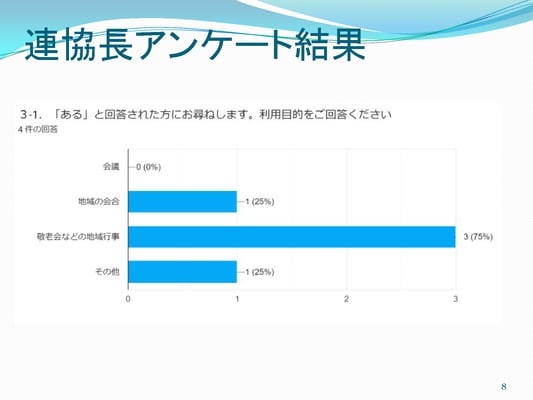 連協長アンケート結果

3-1. 「ある」と回答された方にお尋ねします。利用目的をご回答ください
4 件の回答

会議 0 (0%)
地域の会合 1 (25%)
敬老会などの地域行事 3 (75%)
その他 1 (25%)

0 1 2 3

8